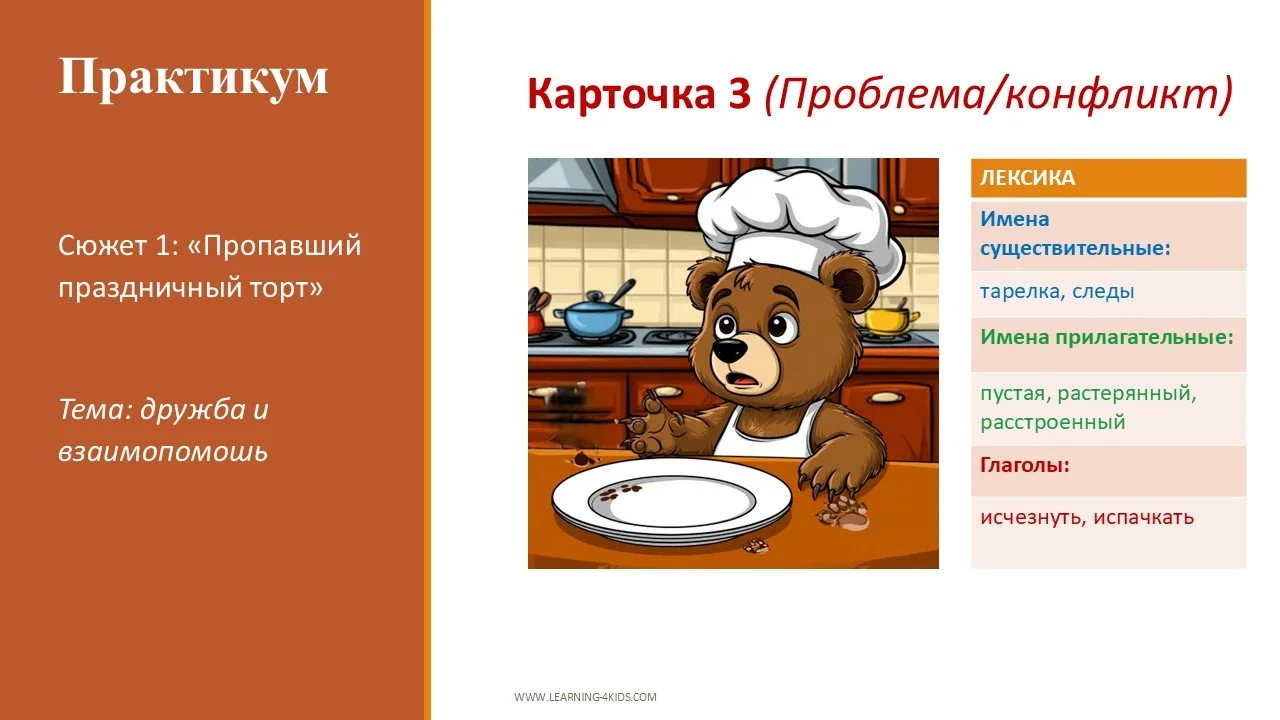 Практикум

Сюжет 1: «Пропавший праздничный торт»

Тема: дружба и взаимопомошь

Карточка 3 (Проблема/конфликт)

| ЛЕКСИКА |
|---|
| Имена существительные: |
| тарелка, следы |
| Имена прилагательные: |
| пустая, растерянный, расстроенный |
| Глаголы: |
| исчезнуть, испачкать |

WWW.LEARNING-4KIDS.COM